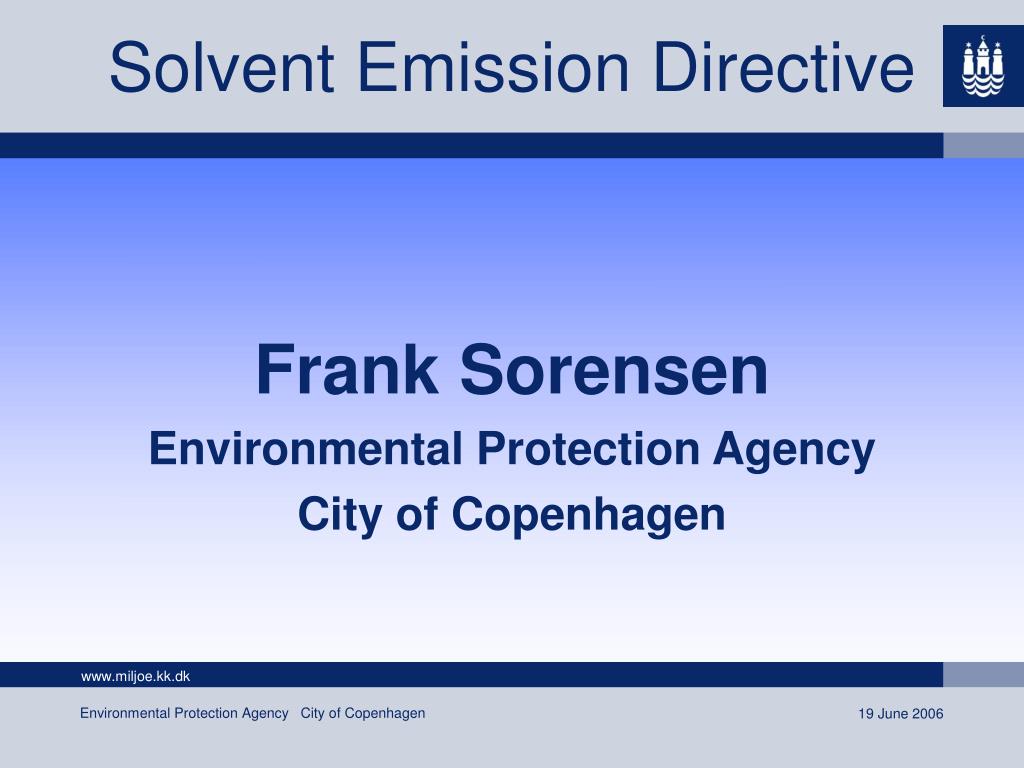 Solvent Emission Directive

Frank Sorensen
Environmental Protection Agency
City of Copenhagen

www.miljoe.kk.dk

Environmental Protection Agency City of Copenhagen

19 June 2006